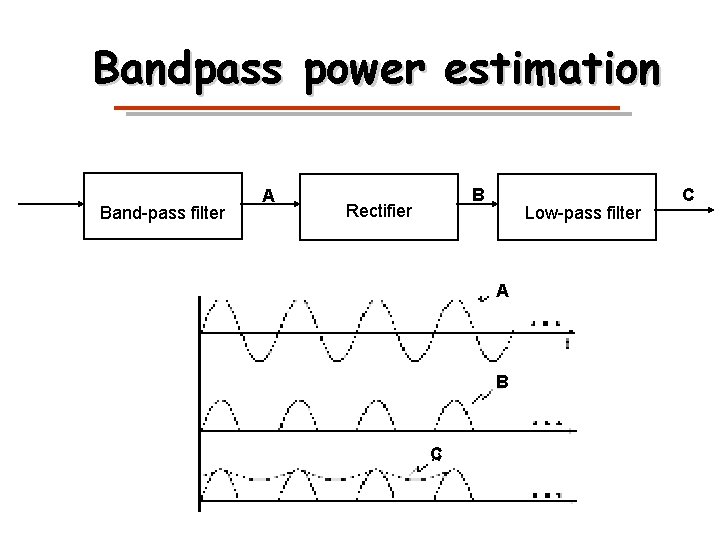 Bandpass power estimation

Band-pass filter

A

Rectifier

B

Low-pass filter

C

A

...

t

B

...

C

...